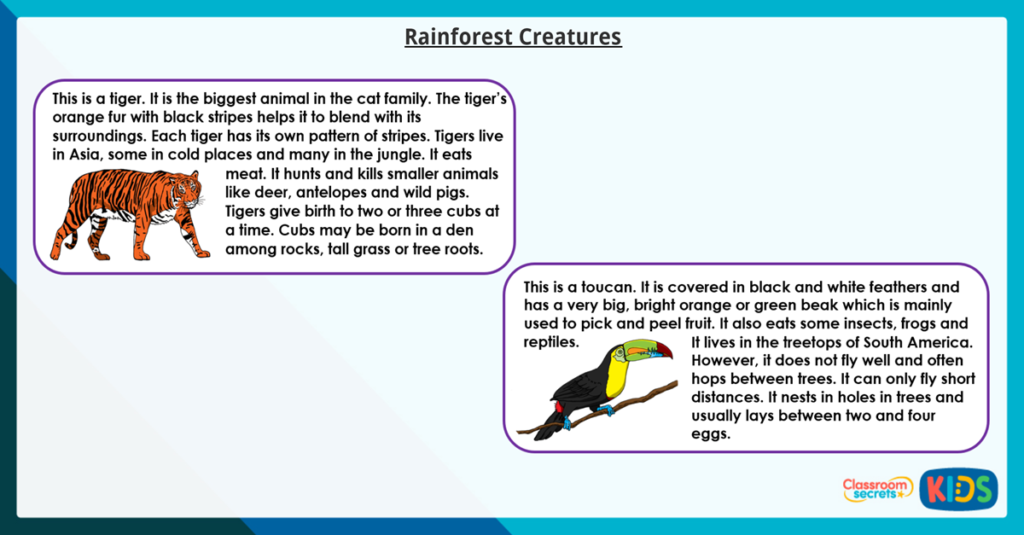 Rainforest Creatures

This is a tiger. It is the biggest animal in the cat family. The tiger's orange fur with black stripes helps it to blend with its surroundings. Each tiger has its own pattern of stripes. Tigers live in Asia, some in cold places and many in the jungle. It eats meat. It hunts and kills smaller animals like deer, antelopes and wild pigs. Tigers give birth to two or three cubs at a time. Cubs may be born in a den among rocks, tall grass or tree roots.

This is a toucan. It is covered in black and white feathers and has a very big, bright orange or green beak which is mainly used to pick and peel fruit. It also eats some insects, frogs and reptiles. It lives in the treetops of South America. However, it does not fly well and often hops between trees. It can only fly short distances. It nests in holes in trees and usually lays between two and four eggs.

Classroom secrets KIDS